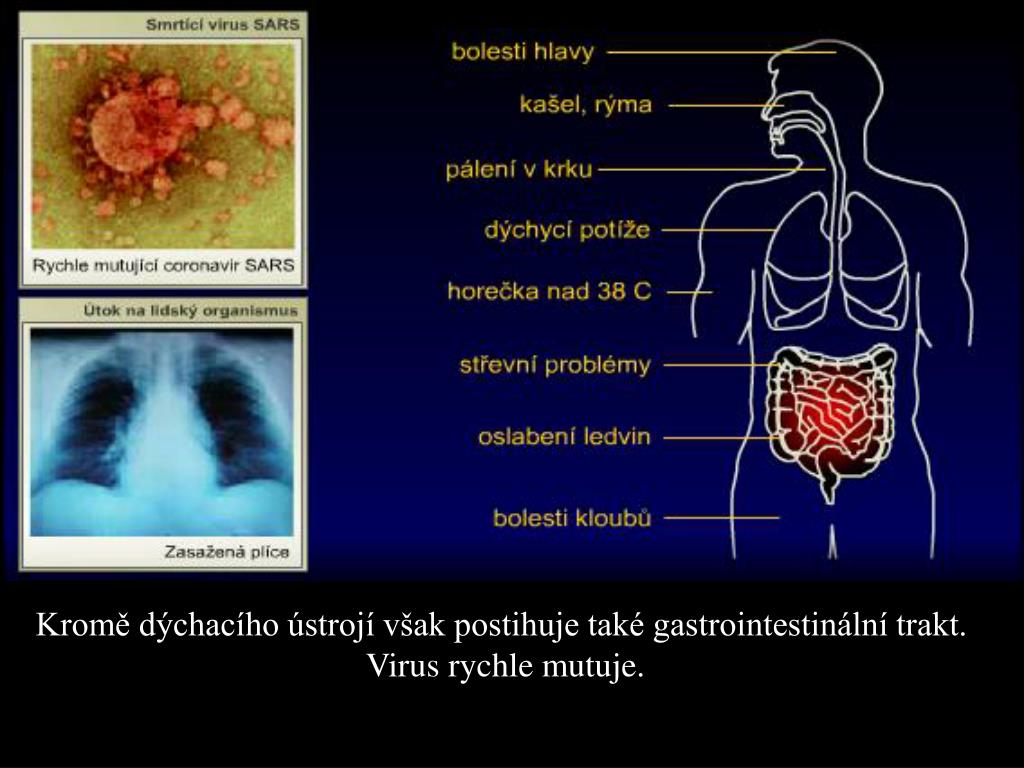 Smrtící virus SARS

Rychle mutující coronavir SARS

Útok na lidský organismus

Zasažená plíce

bolesti hlavy

kašel, rýma

pálení v krku

dýchycí potíže

horečka nad 38 C

střevní problémy

oslabení ledvin

bolesti kloubů

Kromě dýchacího ústrojí však postihuje také gastrointestinální trakt. Virus rychle mutuje.